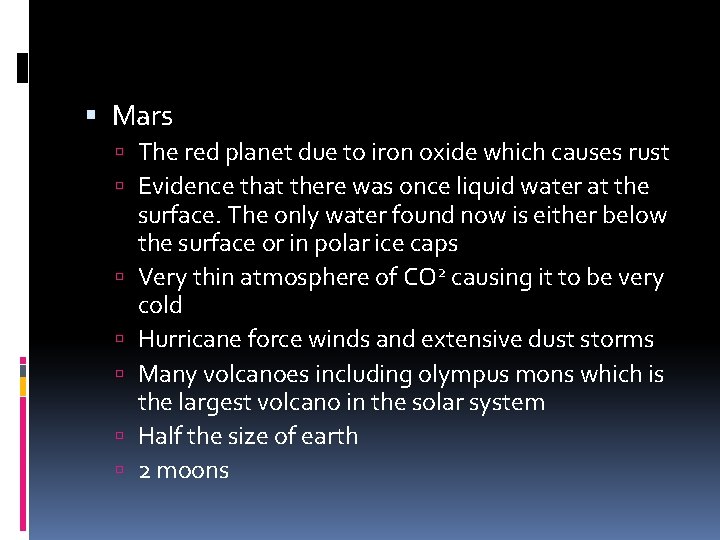 Mars

The red planet due to iron oxide which causes rust

Evidence that there was once liquid water at the surface. The only water found now is either below the surface or in polar ice caps

Very thin atmosphere of $CO^2$ causing it to be very cold

Hurricane force winds and extensive dust storms

Many volcanoes including olympus mons which is the largest volcano in the solar system

Half the size of earth

2 moons